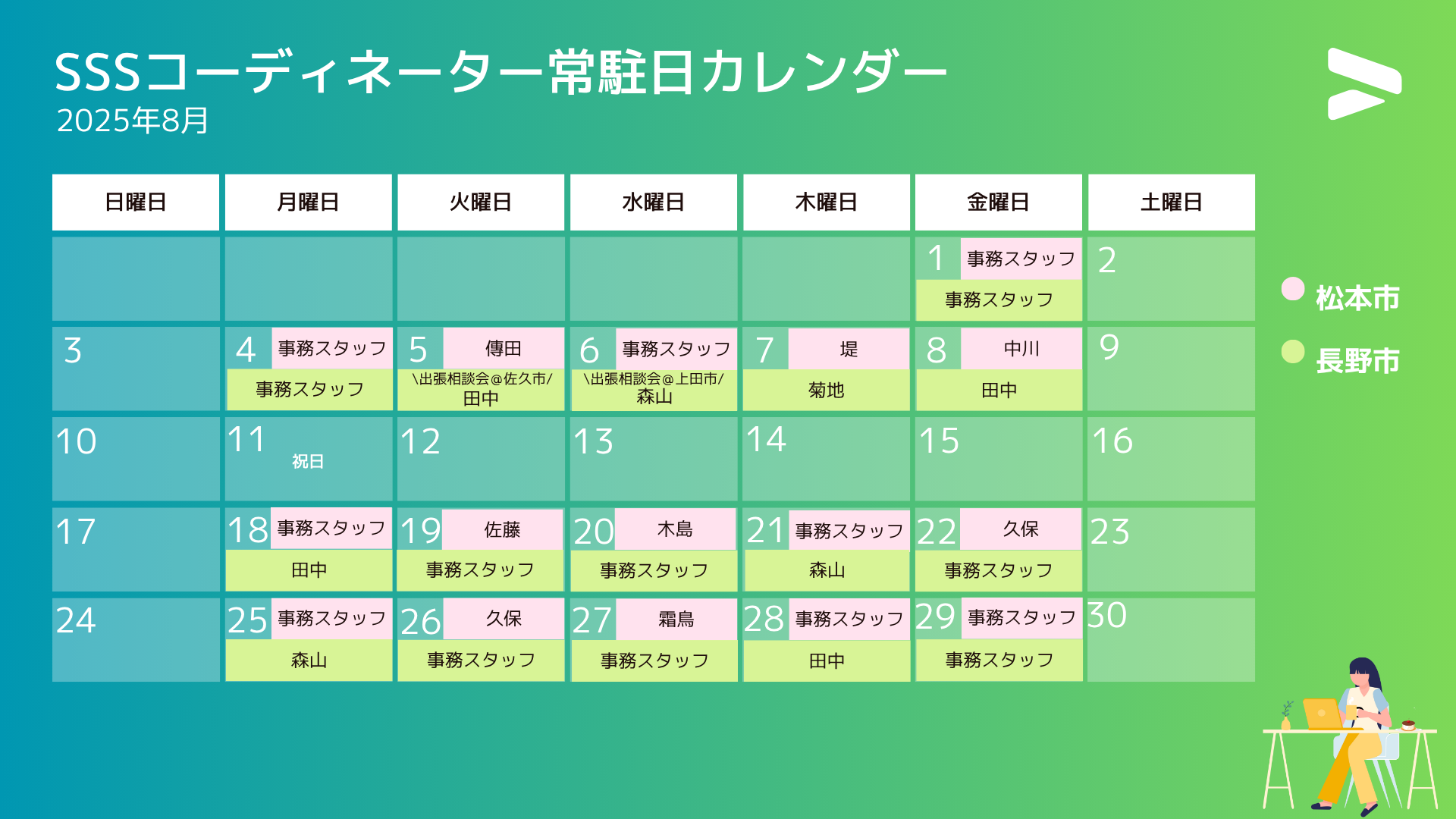 SSSコーディネーター常駐日カレンダー
2025年8月

| 日曜日 | 月曜日 | 火曜日 | 水曜日 | 木曜日 | 金曜日 | 土曜日 |
|---|---|---|---|---|---|---|
| | | | | | 1 事務スタッフ 事務スタッフ | 2 |
| 3 | 4 事務スタッフ 事務スタッフ | 5 傳田 \出張相談会@佐久市/ 田中 | 6 事務スタッフ \出張相談会@上田市/ 森山 | 7 堤 菊地 | 8 中川 田中 | 9 |
| 10 | 11 祝日 | 12 | 13 | 14 | 15 | 16 |
| 17 | 18 事務スタッフ 田中 | 19 佐藤 事務スタッフ | 20 木島 事務スタッフ | 21 事務スタッフ 森山 | 22 久保 事務スタッフ | 23 |
| 24 | 25 事務スタッフ 森山 | 26 久保 事務スタッフ | 27 霜鳥 事務スタッフ | 28 事務スタッフ 田中 | 29 事務スタッフ 事務スタッフ | 30 |

松本市
長野市